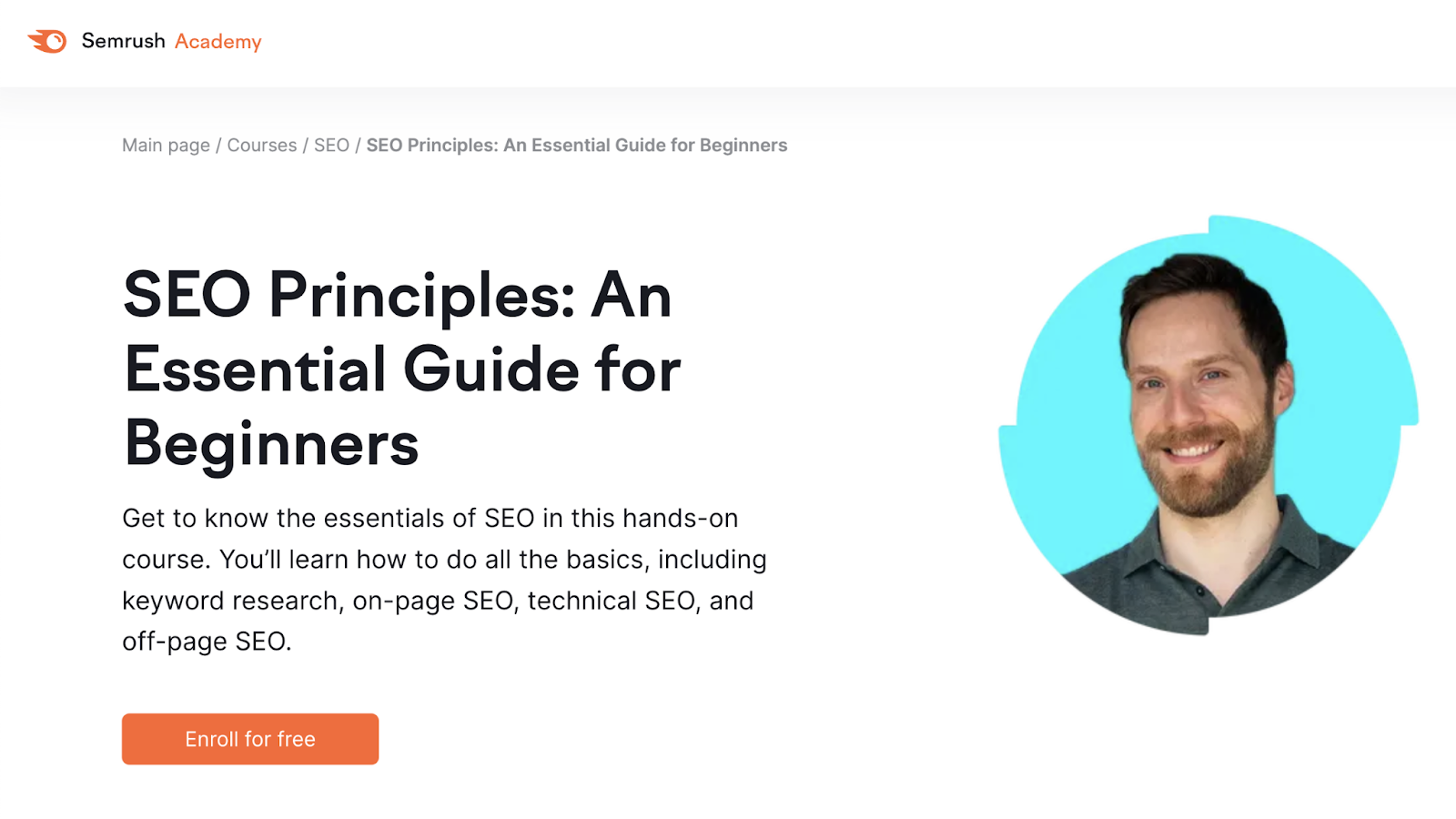 Semrush Academy

Main page / Courses / SEO / SEO Principles: An Essential Guide for Beginners

SEO Principles: An Essential Guide for Beginners

Get to know the essentials of SEO in this hands-on course. You'll learn how to do all the basics, including keyword research, on-page SEO, technical SEO, and off-page SEO.

Enroll for free